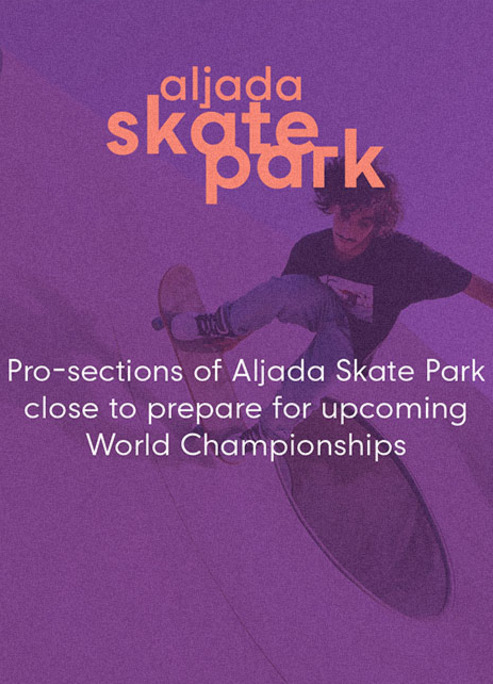 aljada
skate
park

Pro-sections of Aljada Skate Park close to prepare for upcoming World Championships